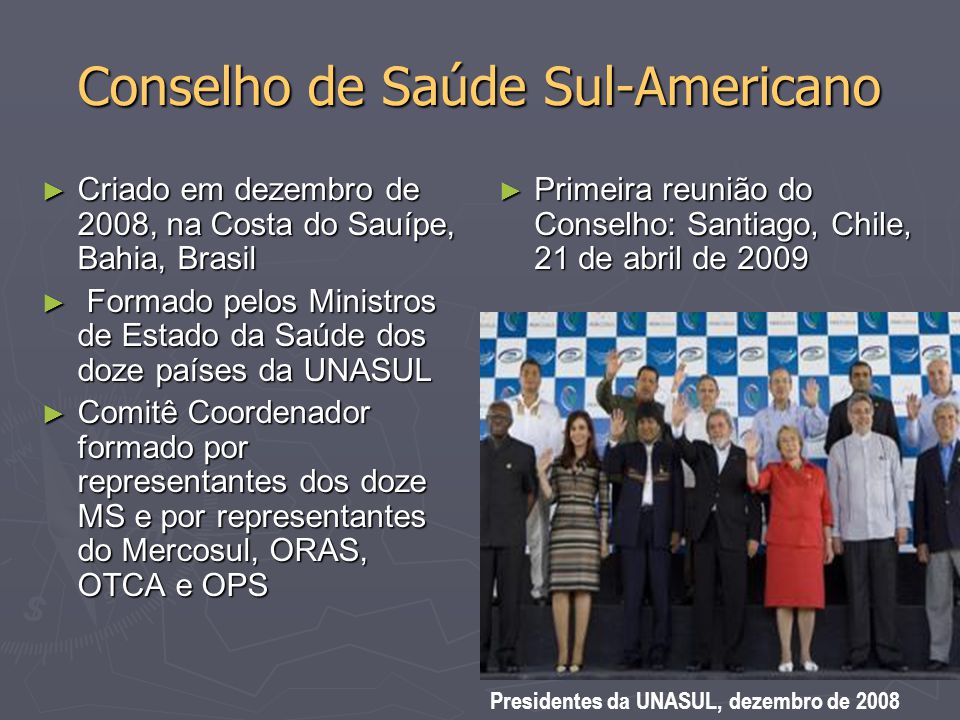 Conselho de Saúde Sul-Americano

► Criado em dezembro de 2008, na Costa do Sauípe, Bahia, Brasil

► Formado pelos Ministros de Estado da Saúde dos doze países da UNASUL

► Comitê Coordenador formado por representantes dos doze MS e por representantes do Mercosul, ORAS, OTCA e OPS

► Primeira reunião do Conselho: Santiago, Chile, 21 de abril de 2009

Presidentes da UNASUL, dezembro de 2008